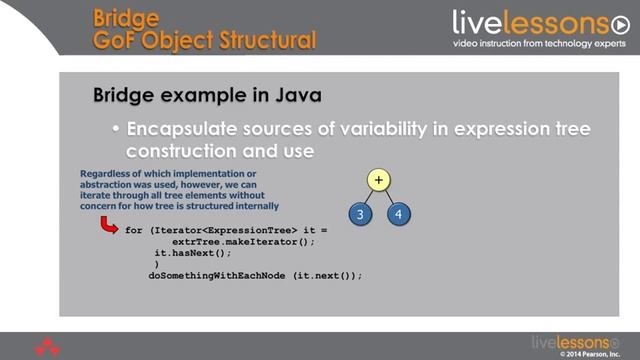 Bridge
GoF Object Structural

livelessons
video instruction from technology experts

Bridge example in Java

• Encapsulate sources of variability in expression tree construction and use

Regardless of which implementation or abstraction was used, however, we can iterate through all tree elements without concern for how tree is structured internally

+

3

4

for (Iterator<ExpressionTree> it =
extrTree.makeIterator();
it.hasNext();
)
doSomethingWithEachNode (it.next());

livelessons
© 2014 Pearson, Inc.